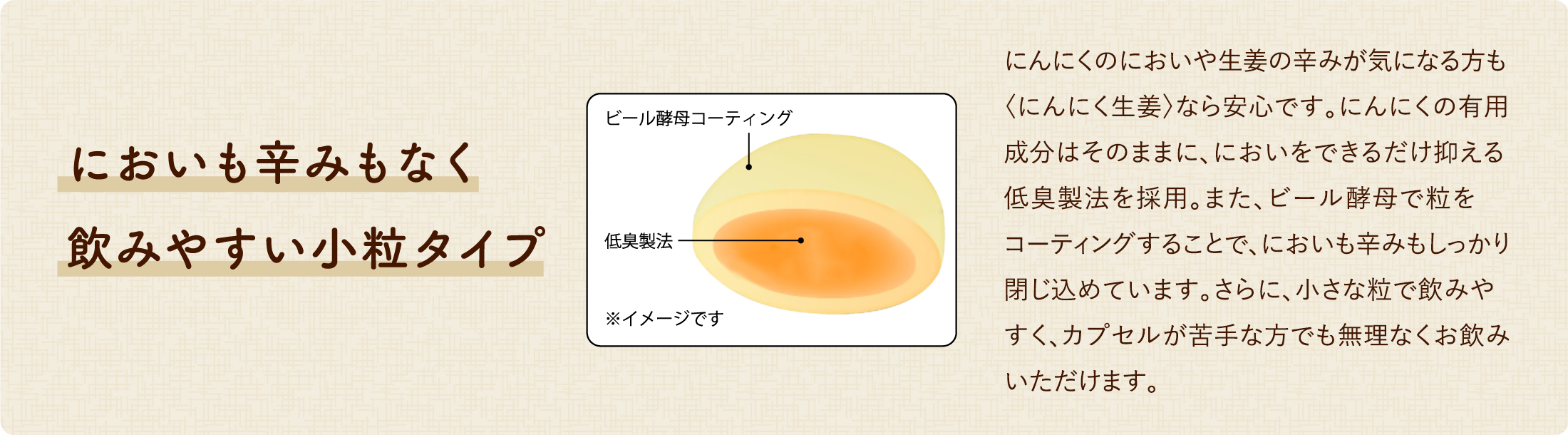 においも辛みもなく
飲みやすい小粒タイプ

ビール酵母コーティング

低臭製法

※イメージです

にんにくのにおいや生姜の辛みが気になる方も〈にんにく生姜〉なら安心です。にんにくの有用成分はそのままに、においをできるだけ抑える低臭製法を採用。また、ビール酵母で粒をコーティングすることで、においも辛みもしっかり閉じ込めています。さらに、小さな粒で飲みやすく、カプセルが苦手な方でも無理なくお飲みいただけます。